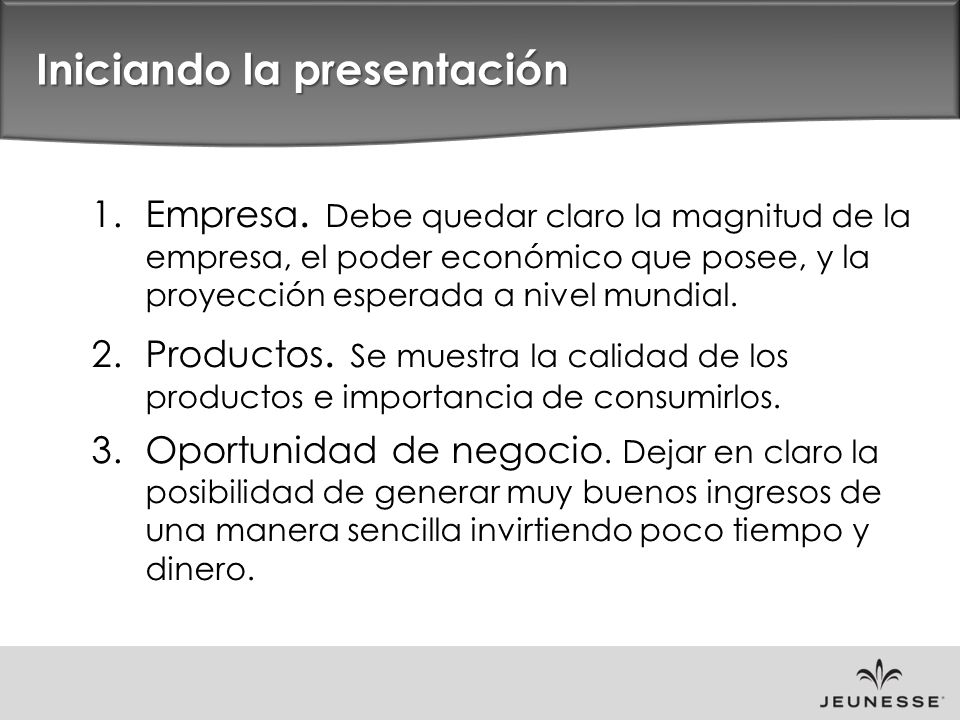 Iniciando la presentación

1. Empresa. Debe quedar claro la magnitud de la empresa, el poder económico que posee, y la proyección esperada a nivel mundial.

2. Productos. Se muestra la calidad de los productos e importancia de consumirlos.

3. Oportunidad de negocio. Dejar en claro la posibilidad de generar muy buenos ingresos de una manera sencilla invirtiendo poco tiempo y dinero.

JEUNESSE